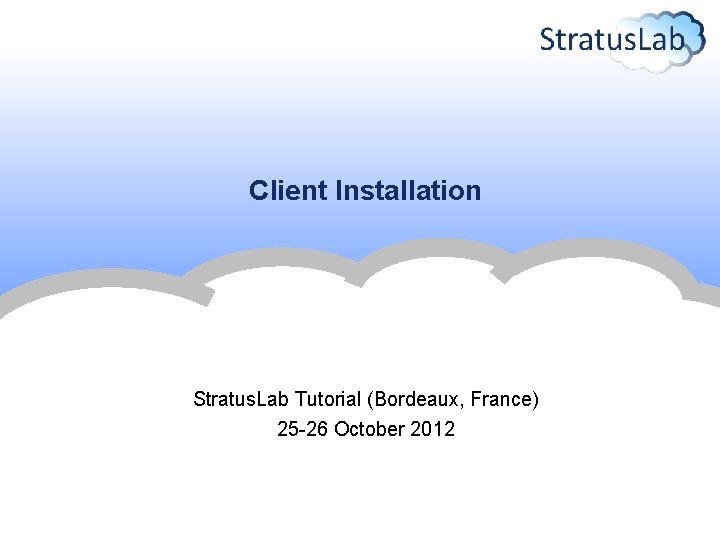 StratusLab

Client Installation

StratusLab Tutorial (Bordeaux, France)
25-26 October 2012